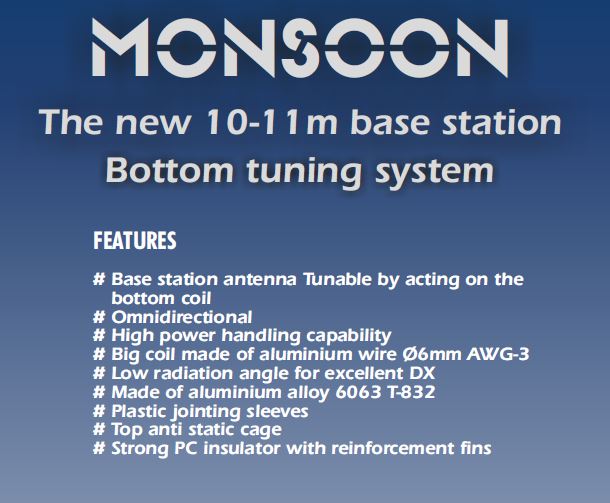 MONSOON

The new 10-11m base station
Bottom tuning system

FEATURES

# Base station antenna Tunable by acting on the bottom coil
# Omnidirectional
# High power handling capability
# Big coil made of aluminium wire Ø6mm AWG-3
# Low radiation angle for excellent DX
# Made of aluminium alloy 6063 T-832
# Plastic jointing sleeves
# Top anti static cage
# Strong PC insulator with reinforcement fins